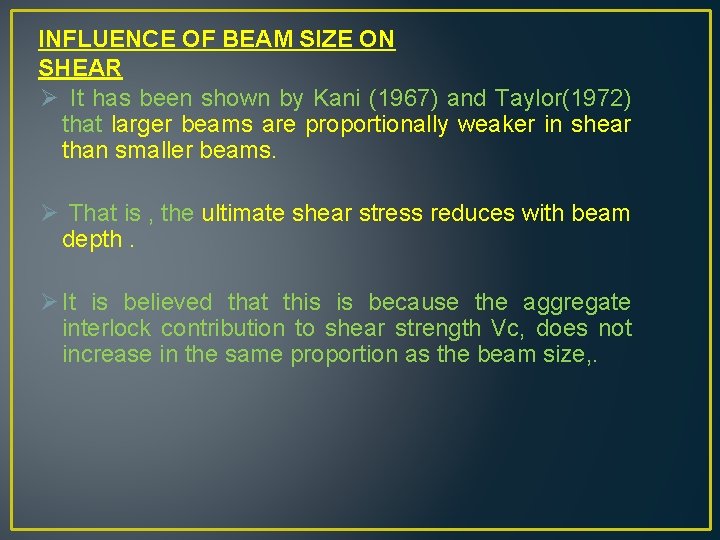 INFLUENCE OF BEAM SIZE ON SHEAR

➢ It has been shown by Kani (1967) and Taylor(1972) that larger beams are proportionally weaker in shear than smaller beams.

➢ That is , the ultimate shear stress reduces with beam depth .

➢ It is believed that this is because the aggregate interlock contribution to shear strength Vc, does not increase in the same proportion as the beam size,.